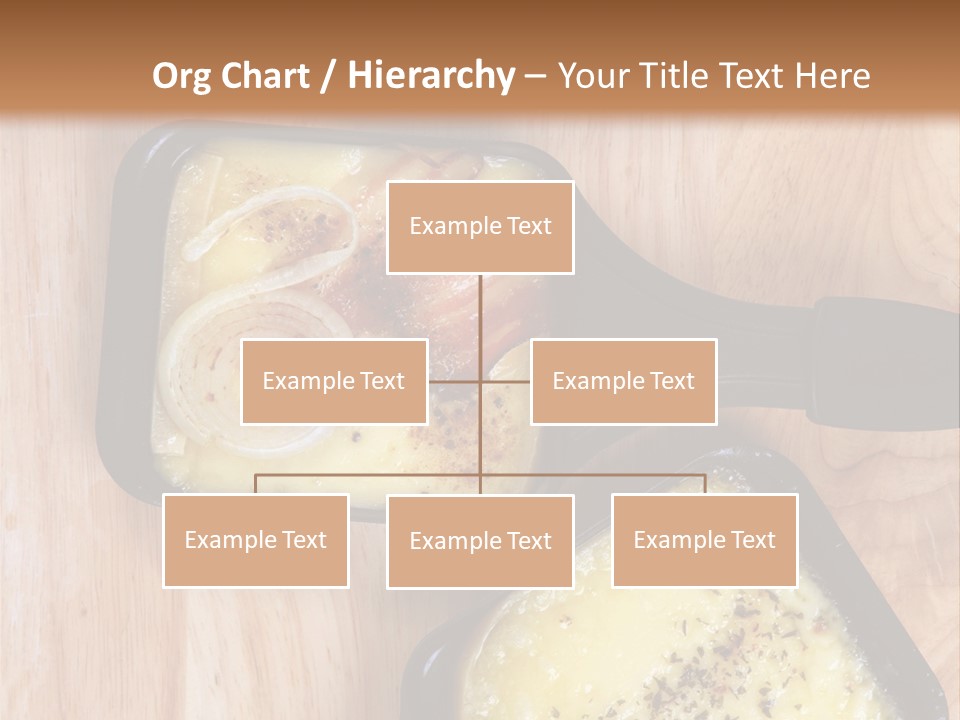 Org Chart / Hierarchy – Your Title Text Here

Example Text

Example Text

Example Text

Example Text

Example Text

Example Text